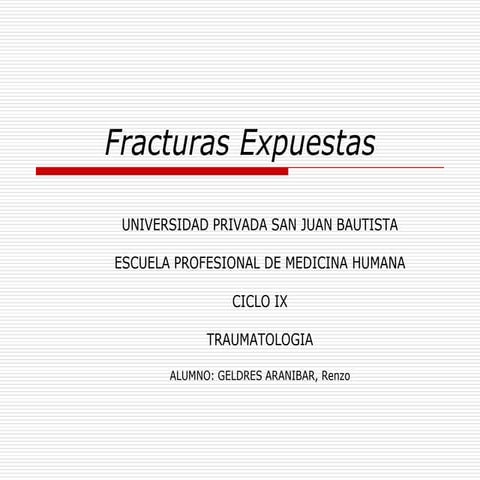 Fracturas Expuestas

UNIVERSIDAD PRIVADA SAN JUAN BAUTISTA

ESCUELA PROFESIONAL DE MEDICINA HUMANA

CICLO IX

TRAUMATOLOGIA

ALUMNO: GELDRES ARANIBAR, Renzo